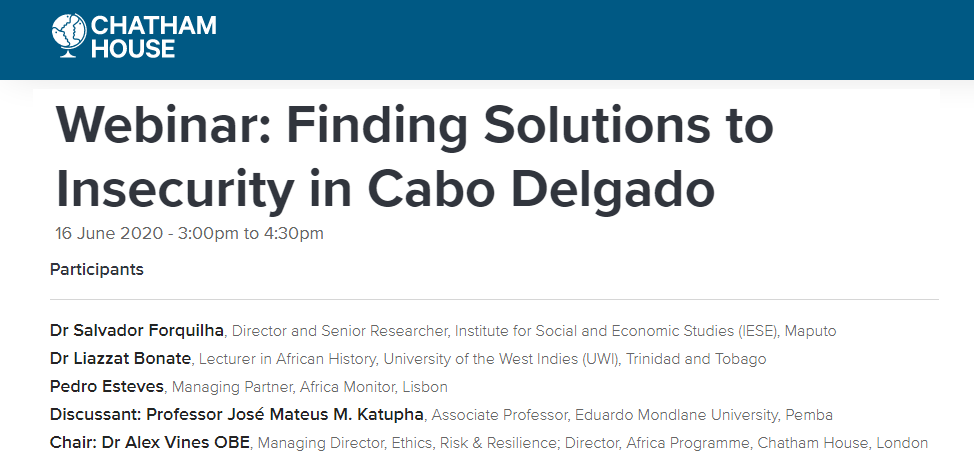 CHATHAM HOUSE

Webinar: Finding Solutions to Insecurity in Cabo Delgado

16 June 2020 - 3:00pm to 4:30pm

Participants

Dr Salvador Forquilha, Director and Senior Researcher, Institute for Social and Economic Studies (IESE), Maputo
Dr Liazzat Bonate, Lecturer in African History, University of the West Indies (UWI), Trinidad and Tobago
Pedro Esteves, Managing Partner, Africa Monitor, Lisbon
Discussant: Professor José Mateus M. Katupha, Associate Professor, Eduardo Mondlane University, Pemba
Chair: Dr Alex Vines OBE, Managing Director, Ethics, Risk & Resilience; Director, Africa Programme, Chatham House, London